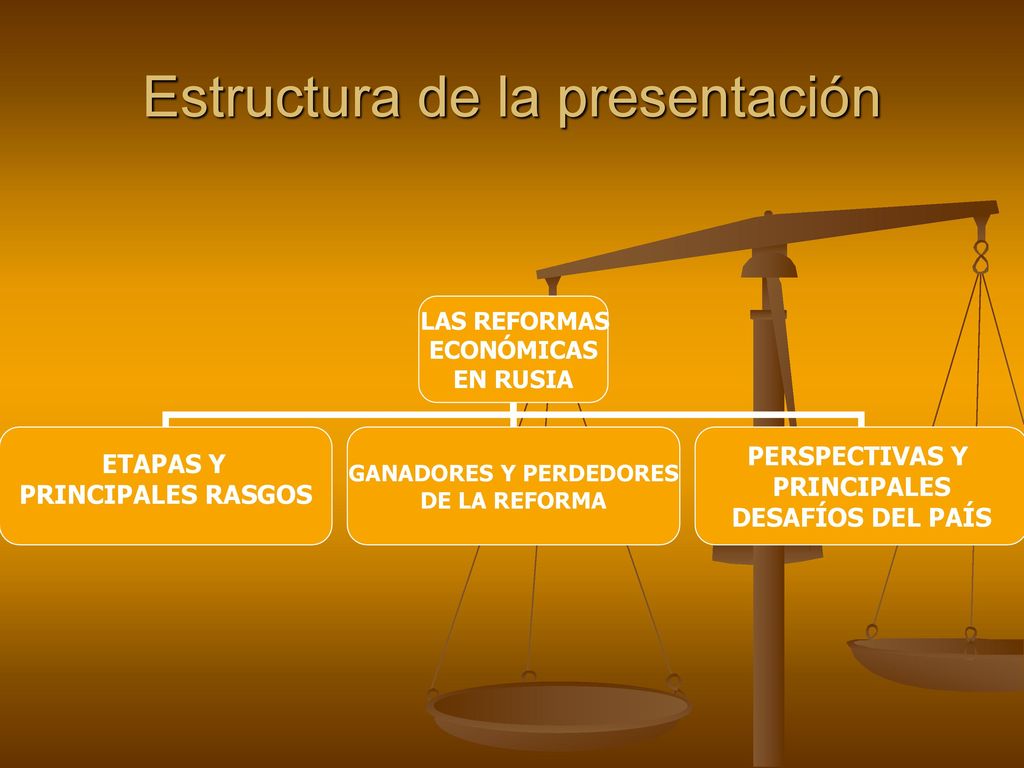 Estructura de la presentación

LAS REFORMAS ECONÓMICAS EN RUSIA

ETAPAS Y PRINCIPALES RASGOS

GANADORES Y PERDEDORES DE LA REFORMA

PERSPECTIVAS Y PRINCIPALES DESAFÍOS DEL PAÍS